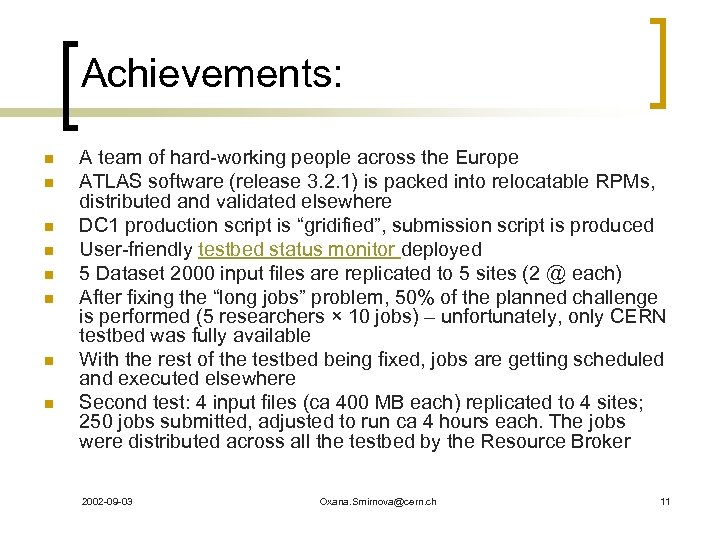 Achievements:

- A team of hard-working people across the Europe
- ATLAS software (release 3.2.1) is packed into relocatable RPMs, distributed and validated elsewhere
- DC1 production script is “gridified”, submission script is produced
- User-friendly testbed status monitor deployed
- 5 Dataset 2000 input files are replicated to 5 sites (2 @ each)
- After fixing the “long jobs” problem, 50% of the planned challenge is performed (5 researchers × 10 jobs) – unfortunately, only CERN testbed was fully available
- With the rest of the testbed being fixed, jobs are getting scheduled and executed elsewhere
- Second test: 4 input files (ca 400 MB each) replicated to 4 sites; 250 jobs submitted, adjusted to run ca 4 hours each. The jobs were distributed across all the testbed by the Resource Broker

2002-09-03 Oxana.Smirnova@cern.ch 11